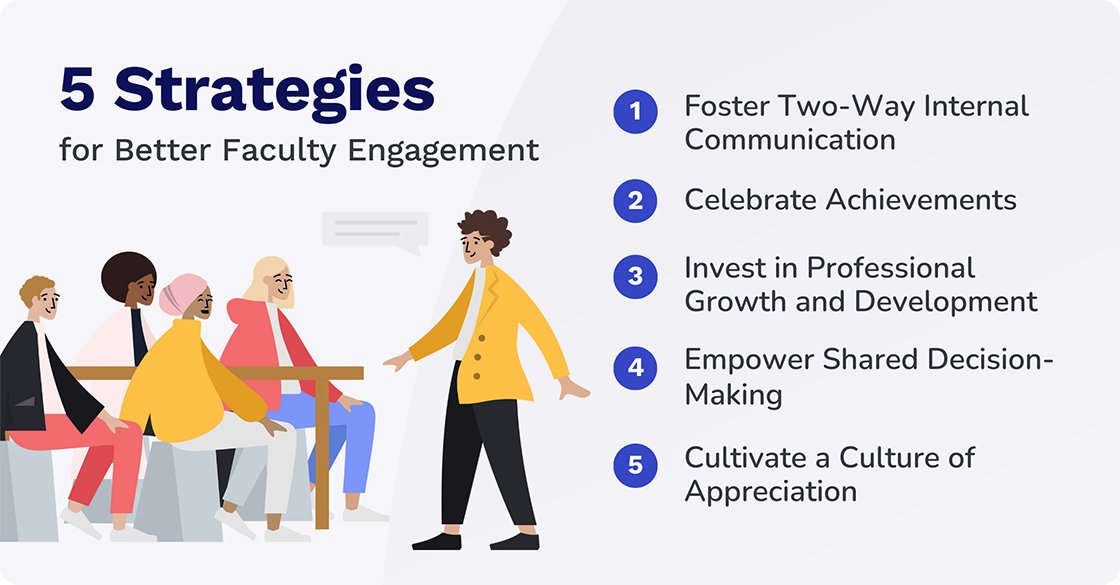 5 Strategies
for Better Faculty Engagement

1 Foster Two-Way Internal Communication

2 Celebrate Achievements

3 Invest in Professional Growth and Development

4 Empower Shared Decision-Making

5 Cultivate a Culture of Appreciation